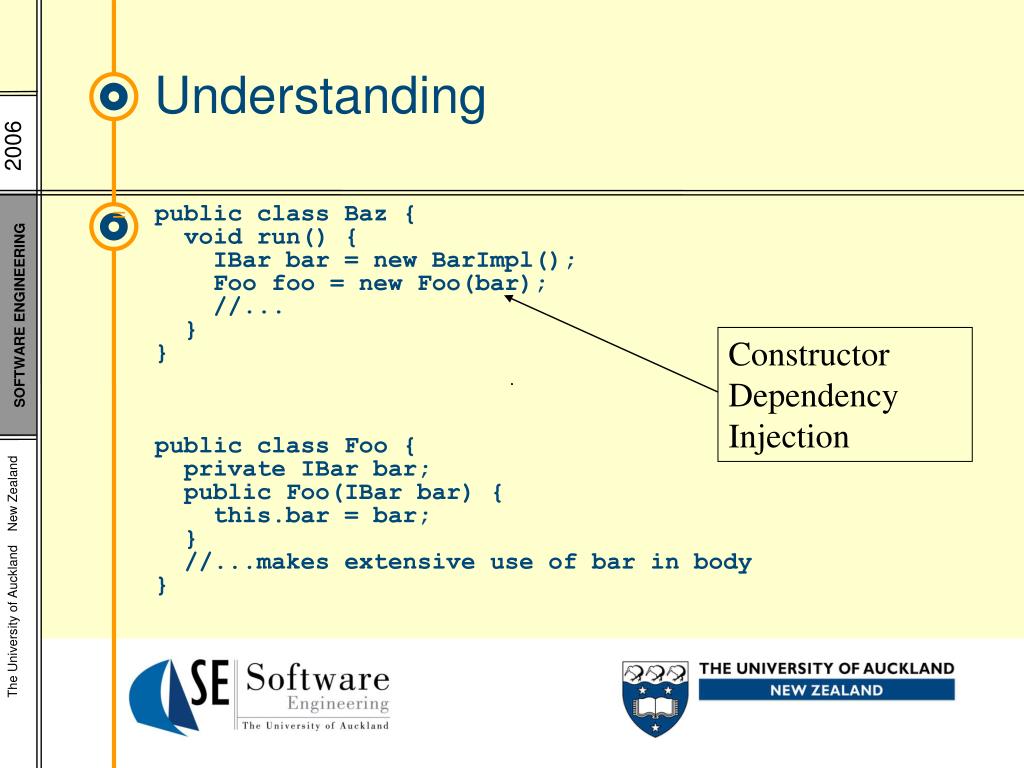 2006

SOFTWARE ENGINEERING

The University of Auckland New Zealand

Understanding

public class Baz {
  void run() {
    IBar bar = new BarImpl();
    Foo foo = new Foo(bar);
    //...
  }
}

Constructor Dependency Injection

public class Foo {
  private IBar bar;
  public Foo(IBar bar) {
    this.bar = bar;
  }
  //...makes extensive use of bar in body
}

SE Software Engineering
The University of Auckland

THE UNIVERSITY OF AUCKLAND
NEW ZEALAND